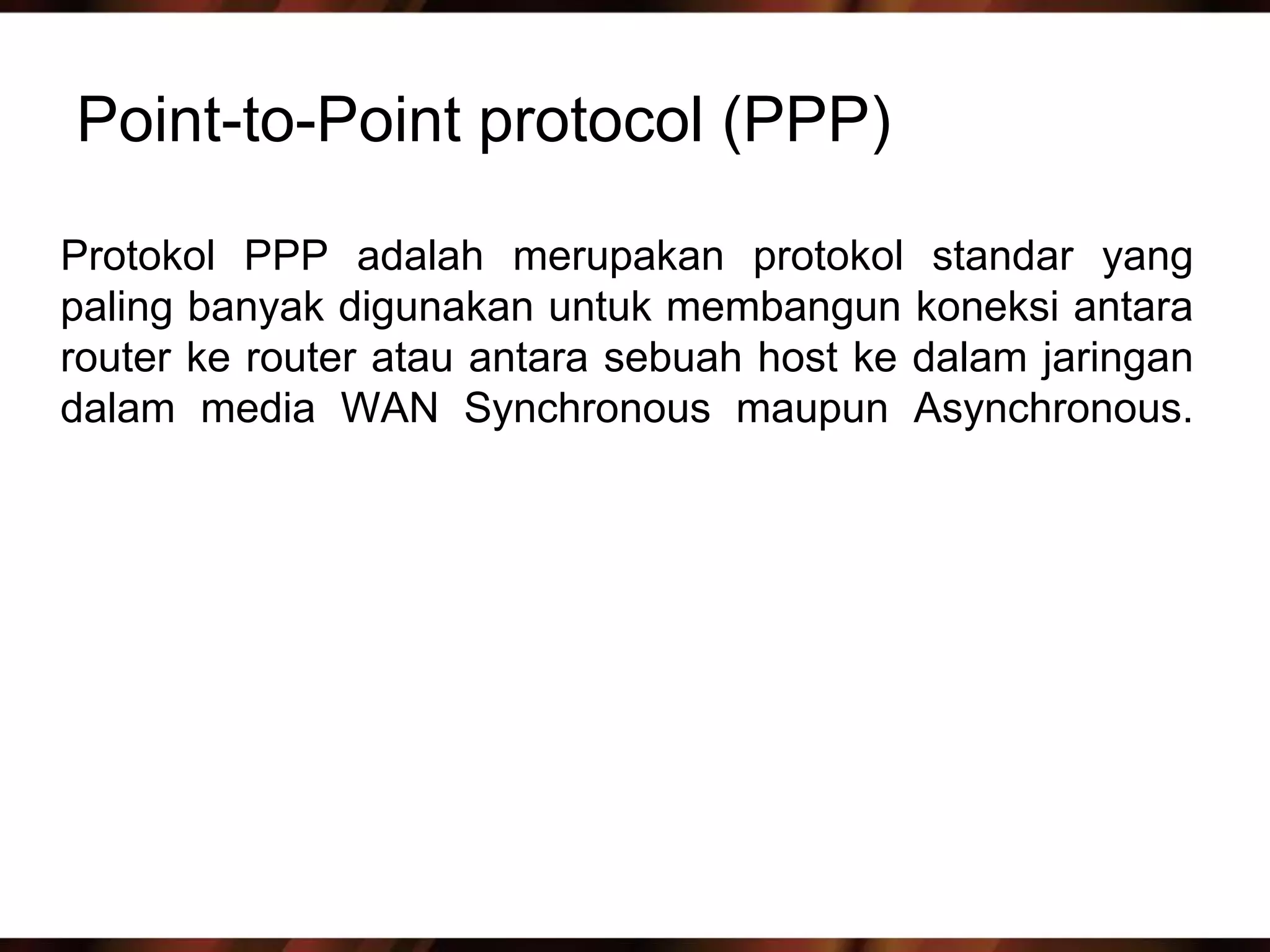 Point-to-Point protocol (PPP)

Protokol PPP adalah merupakan protokol standar yang paling banyak digunakan untuk membangun koneksi antara router ke router atau antara sebuah host ke dalam jaringan dalam media WAN Synchronous maupun Asynchronous.